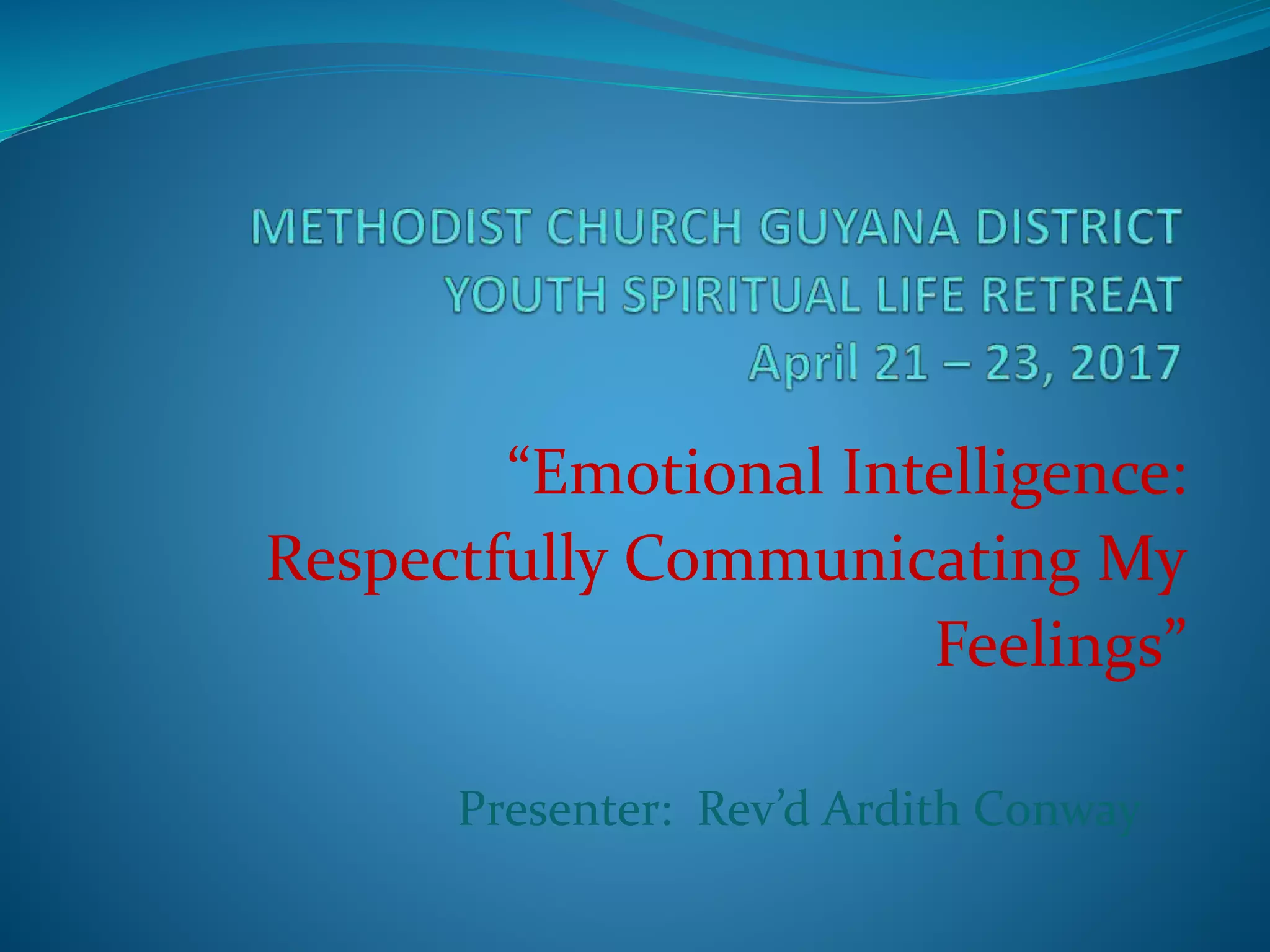 METHODIST CHURCH GUYANA DISTRICT
YOUTH SPIRITUAL LIFE RETREAT
April 21 – 23, 2017

“Emotional Intelligence: Respectfully Communicating My Feelings”

Presenter: Rev’d Ardith Conway